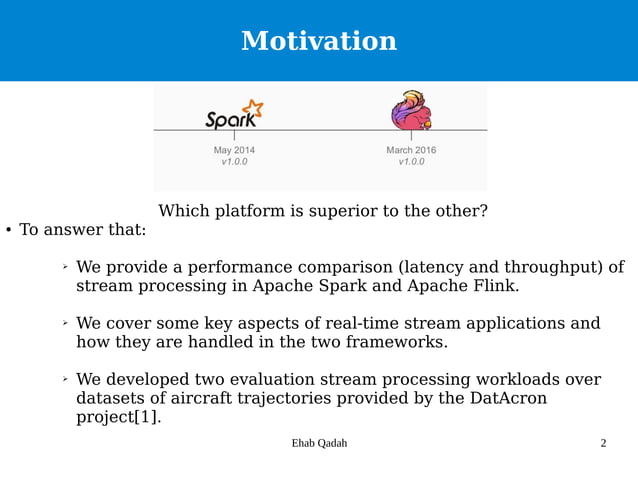 Motivation

Spark

May 2014
v1.0.0

March 2016
v1.0.0

Which platform is superior to the other?

• To answer that:

➢ We provide a performance comparison (latency and throughput) of stream processing in Apache Spark and Apache Flink.

➢ We cover some key aspects of real-time stream applications and how they are handled in the two frameworks.

➢ We developed two evaluation stream processing workloads over datasets of aircraft trajectories provided by the DatAcron project[1].

Ehab Qadah

2